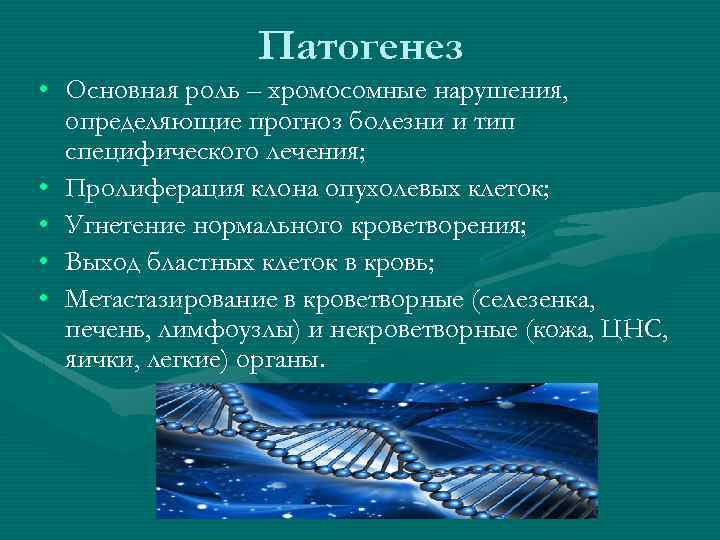 Патогенез

• Основная роль – хромосомные нарушения, определяющие прогноз болезни и тип специфического лечения;
• Пролиферация клона опухолевых клеток;
• Угнетение нормального кроветворения;
• Выход бластных клеток в кровь;
• Метастазирование в кроветворные (селезенка, печень, лимфоузлы) и некроветворные (кожа, ЦНС, яички, легкие) органы.